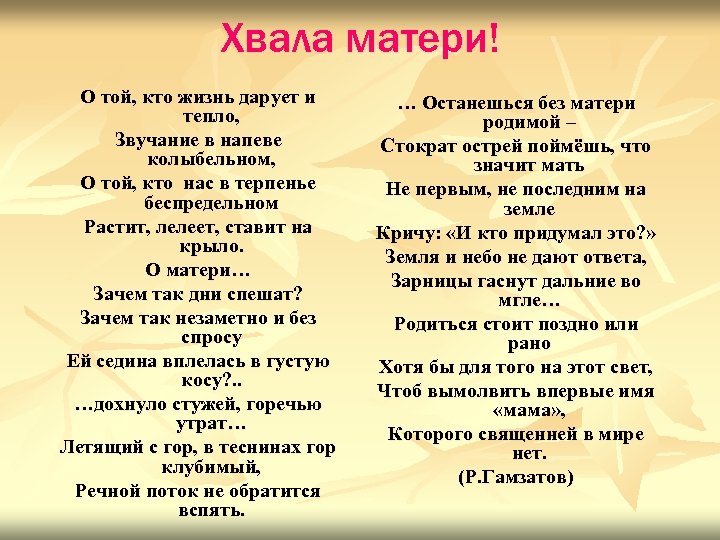 Хвала матери!

О той, кто жизнь дарует и тепло,
Звучание в напеве колыбельном,
О той, кто нас в терпенье беспредельном
Растит, лелеет, ставит на крыло.
О матери…
Зачем так дни спешат?
Зачем так незаметно и без спросу
Ей седина вплелась в густую косу?..
…дохнуло стужей, горечью утрат…
Летящий с гор, в теснинах гор клубимый,
Речной поток не обратится вспять.

… Останешься без матери родимой –
Стократ острей поймёшь, что значит мать
Не первым, не последним на земле
Кричу: «И кто придумал это?»
Земля и небо не дают ответа,
Зарницы гаснут дальние во мгле…
Родиться стоит поздно или рано
Хотя бы для того на этот свет,
Чтоб вымолвить впервые имя «мама»,
Которого священней в мире нет.
(Р.Гамзатов)